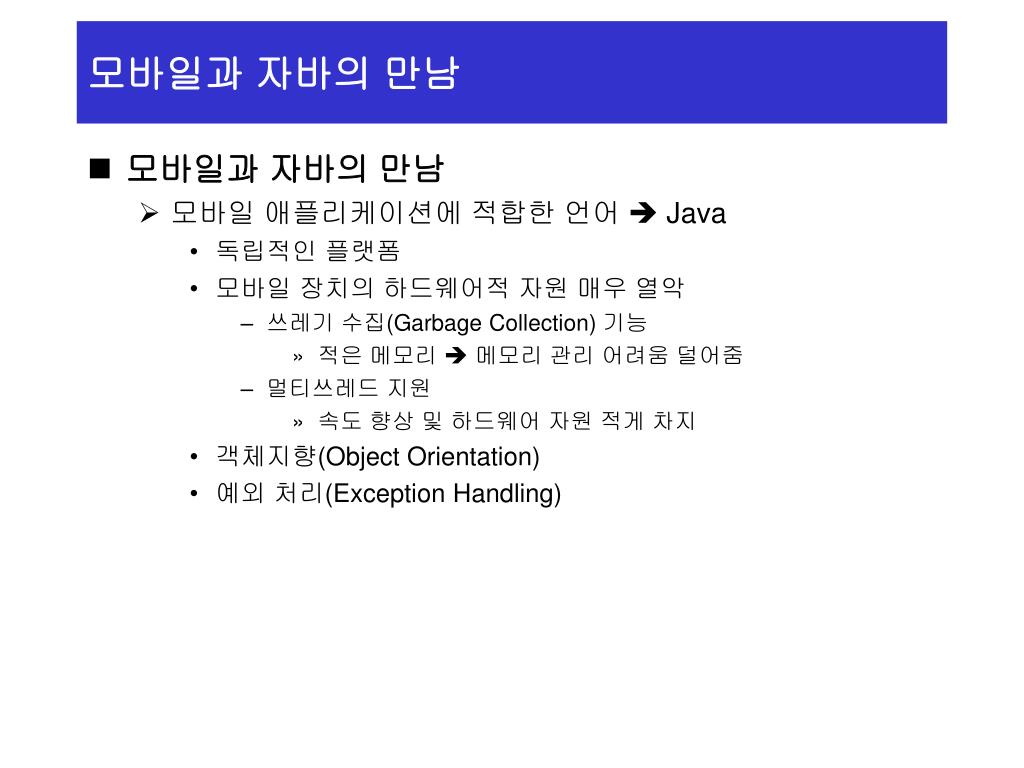 모바일과 자바의 만남

■ 모바일과 자바의 만남

➢ 모바일 애플리케이션에 적합한 언어 ➔ Java

• 독립적인 플랫폼

• 모바일 장치의 하드웨어적 자원 매우 열악

– 쓰레기 수집(Garbage Collection) 기능

» 적은 메모리 ➔ 메모리 관리 어려움 덜어줌

– 멀티쓰레드 지원

» 속도 향상 및 하드웨어 자원 적게 차지

• 객체지향(Object Orientation)

• 예외 처리(Exception Handling)